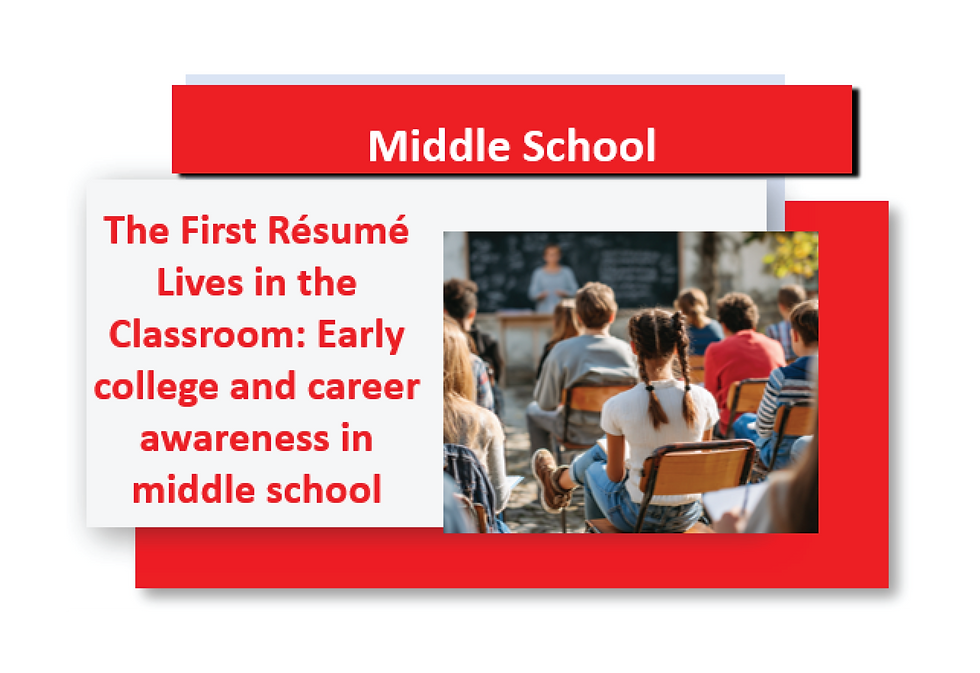 Middle School

The First Résumé Lives in the Classroom: Early college and career awareness in middle school